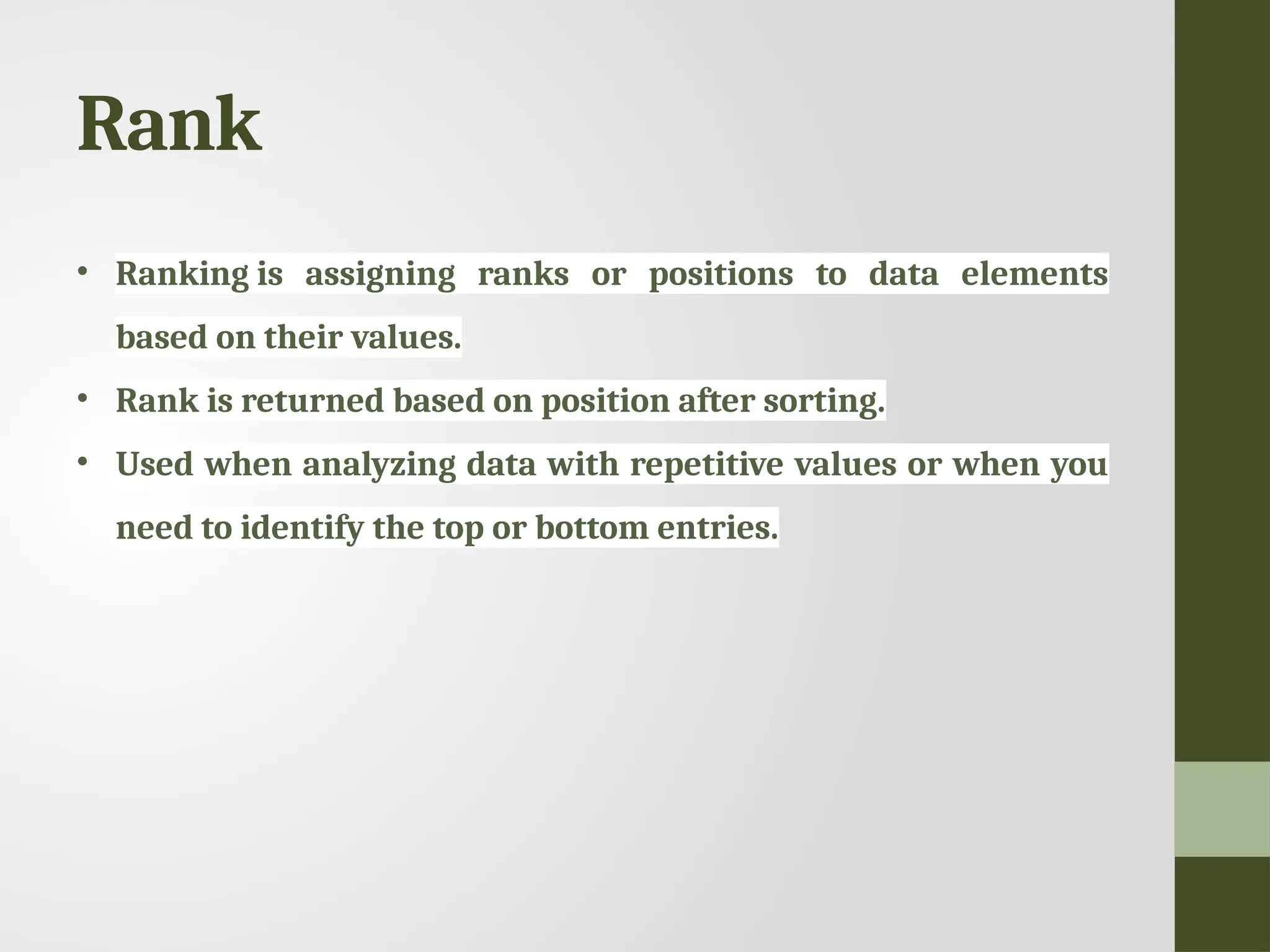 Rank

• Ranking is assigning ranks or positions to data elements based on their values.
• Rank is returned based on position after sorting.
• Used when analyzing data with repetitive values or when you need to identify the top or bottom entries.